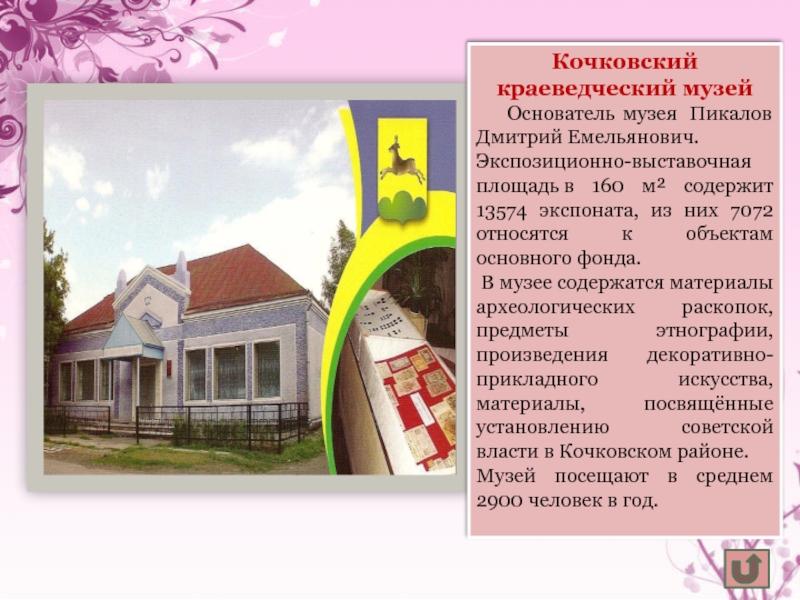 Кочковский краеведческий музей

Основатель музея Пикалов Дмитрий Емельянович. Экспозиционно-выставочная площадь в 160 м² содержит 13574 экспоната, из них 7072 относятся к объектам основного фонда.

В музее содержатся материалы археологических раскопок, предметы этнографии, произведения декоративно-прикладного искусства, материалы, посвящённые установлению советской власти в Кочковском районе. Музей посещают в среднем 2900 человек в год.